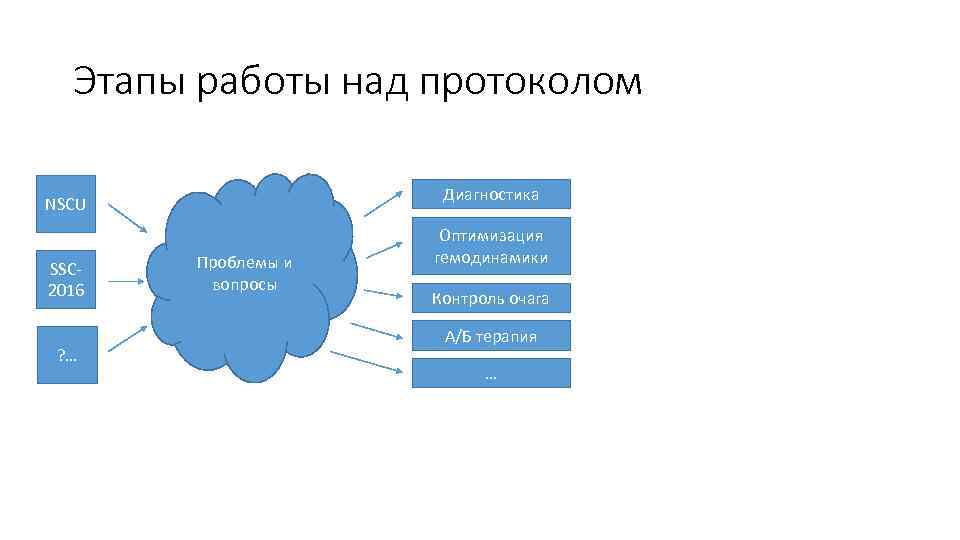 Этапы работы над протоколом

NSCU

SSC-2016

?…

Проблемы и вопросы

Диагностика

Оптимизация гемодинамики

Контроль очага

А/Б терапия

…